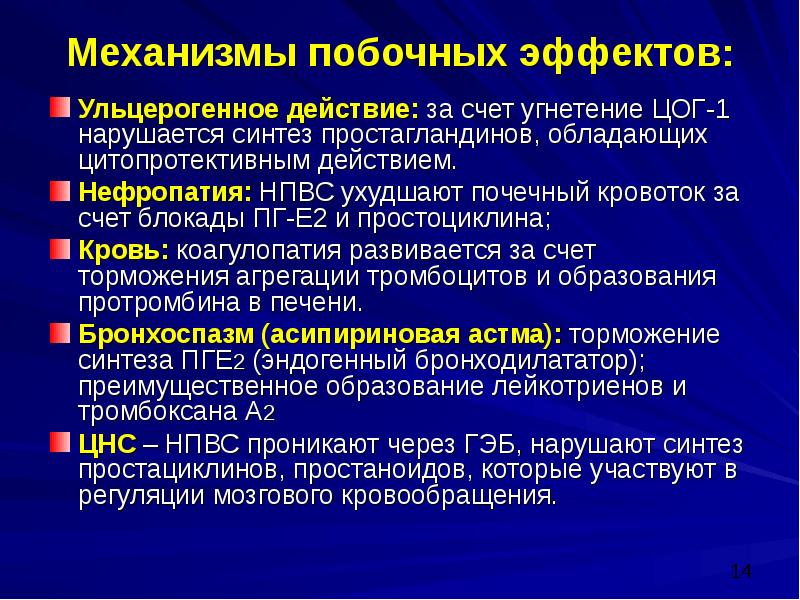 Механизмы побочных эффектов:

Ульцерогенное действие: за счет угнетение ЦОГ-1 нарушается синтез простагландинов, обладающих цитопротективным действием.

Нефропатия: НПВС ухудшают почечный кровоток за счет блокады ПГ-Е2 и простоциклина;

Кровь: коагулопатия развивается за счет торможения агрегации тромбоцитов и образования протромбина в печени.

Бронхоспазм (асипириновая астма): торможение синтеза ПГЕ$_2$ (эндогенный бронходилататор); преимущественное образование лейкотриенов и тромбоксана А$_2$

ЦНС – НПВС проникают через ГЭБ, нарушают синтез простациклинов, простаноидов, которые участвуют в регуляции мозгового кровообращения.

14